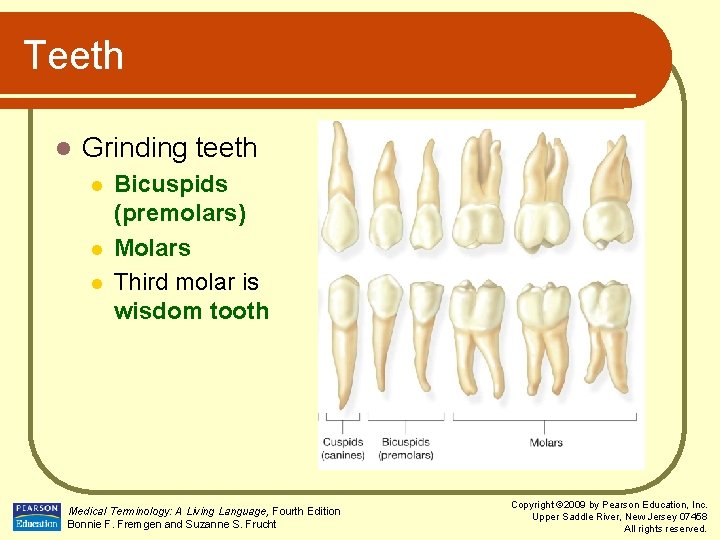 Teeth

Grinding teeth

Bicuspids (premolars)

Molars

Third molar is wisdom tooth

Cuspids (canines)

Bicuspids (premolars)

Molars

PEARSON Education

Medical Terminology: A Living Language, Fourth Edition
Bonnie F. Fremgen and Suzanne S. Frucht

Copyright ©2009 by Pearson Education, Inc.
Upper Saddle River, New Jersey 07458
All rights reserved.